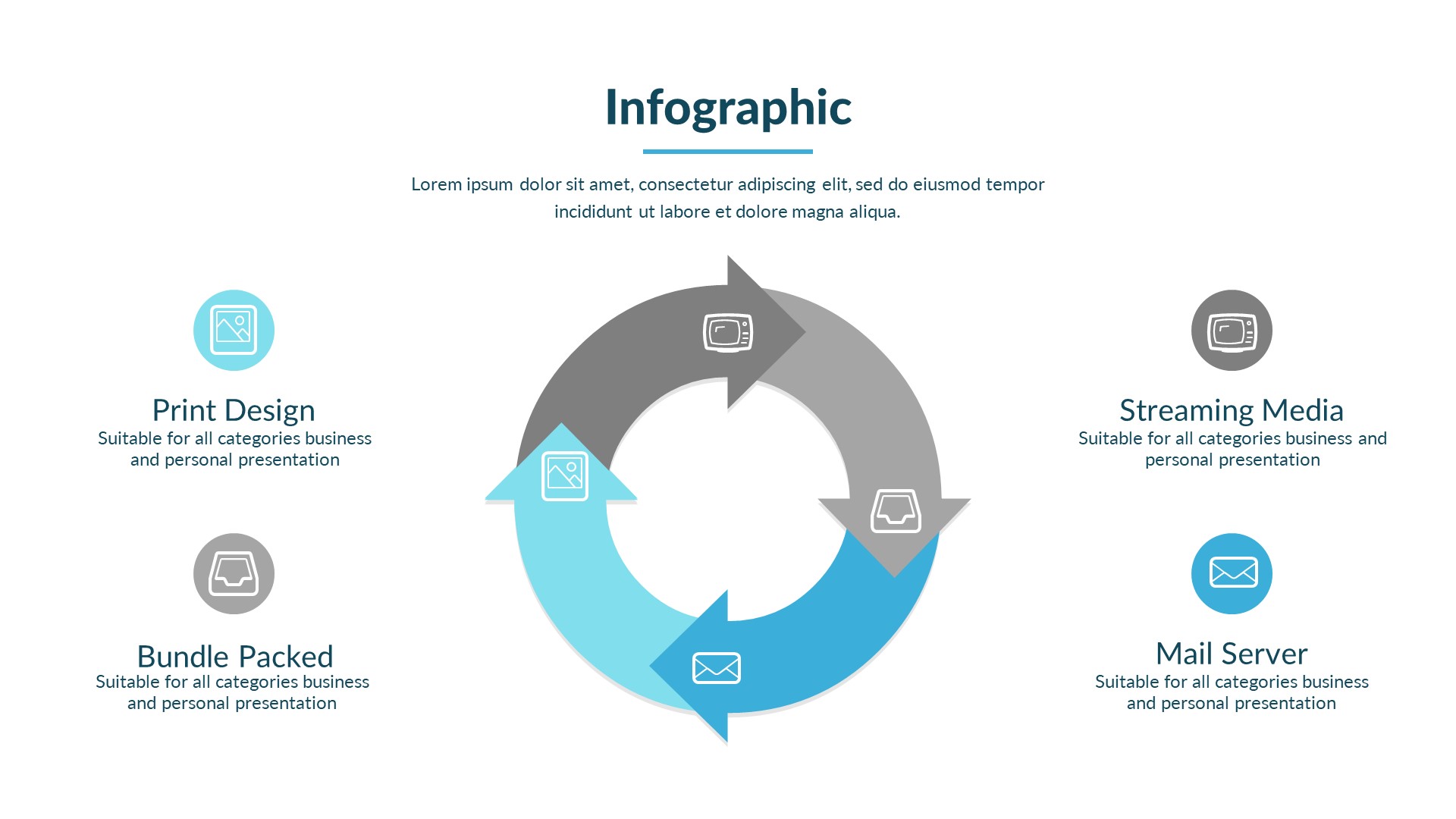 Infographic

Lorem ipsum dolor sit amet, consectetur adipiscing elit, sed do eiusmod tempor incididunt ut labore et dolore magna aliqua.

Print Design
Suitable for all categories business and personal presentation

Bundle Packed
Suitable for all categories business and personal presentation

Streaming Media
Suitable for all categories business and personal presentation

Mail Server
Suitable for all categories business and personal presentation